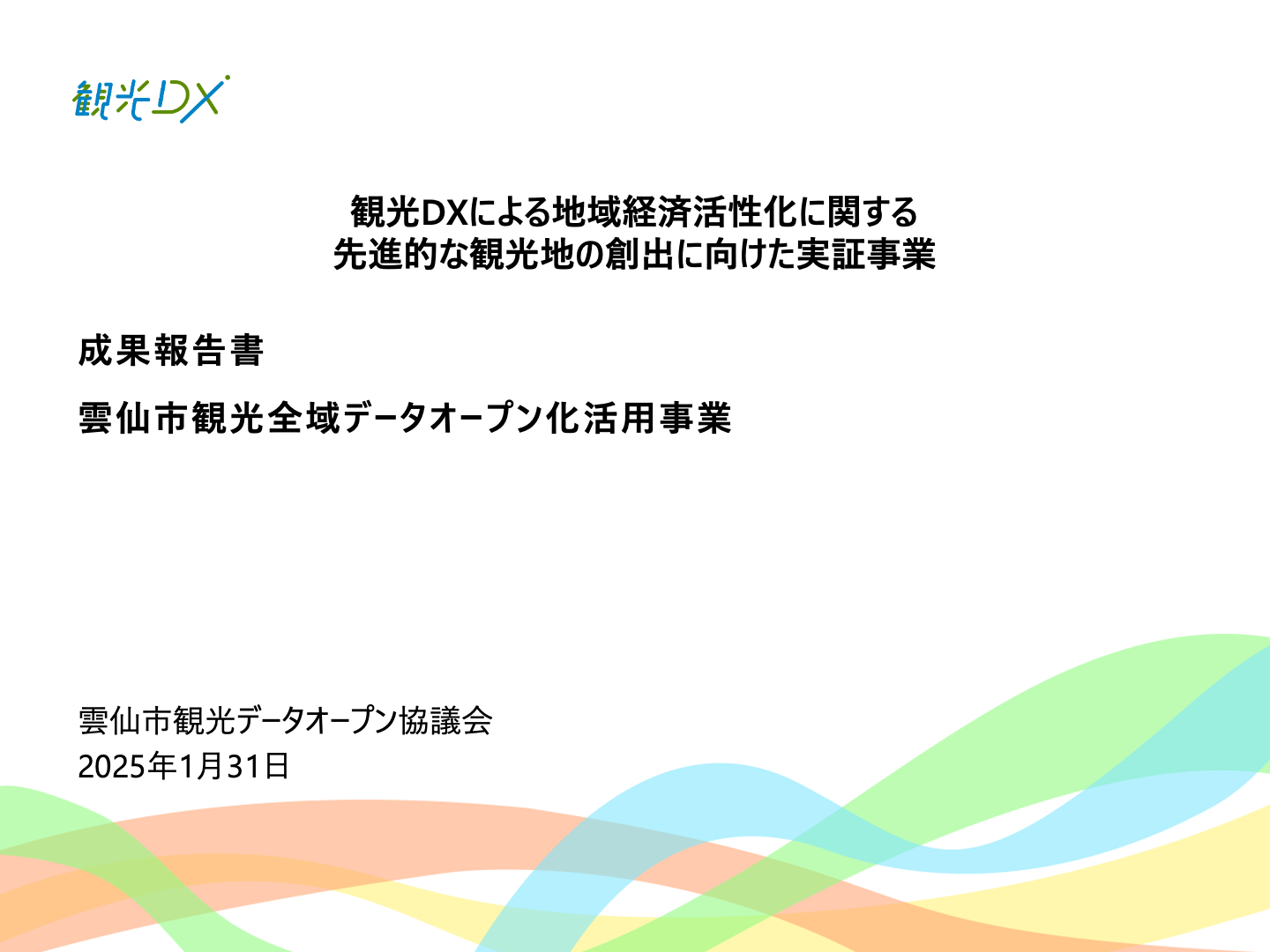 観光DX

観光DXによる地域経済活性化に関する
先進的な観光地の創出に向けた実証事業

成果報告書

雲仙市観光全域データオープン化活用事業

雲仙市観光データオープン協議会
2025年1月31日